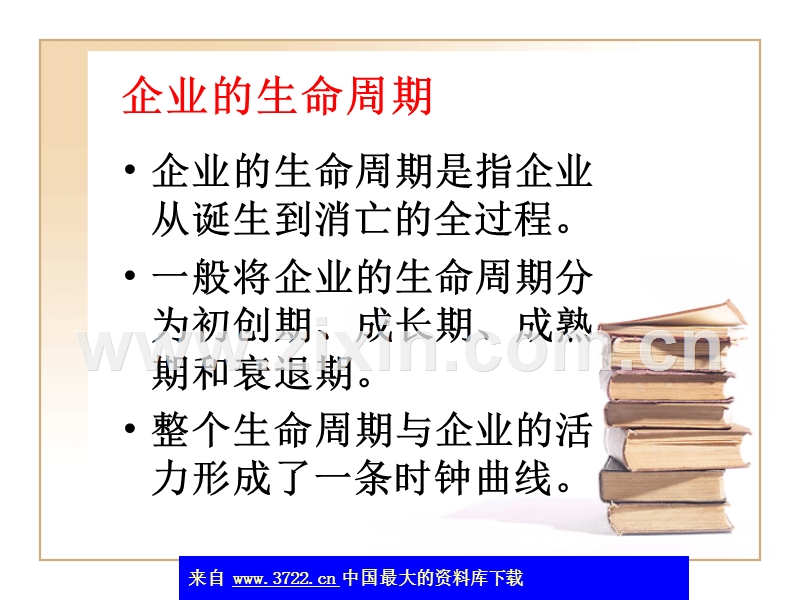 企业的生命周期

• 企业的生命周期是指企业从诞生到消亡的全过程。

• 一般将企业的生命周期分为初创期、成长期、成熟期和衰退期。

• 整个生命周期与企业的活力形成了一条时钟曲线。

来自 www.3722.cn 中国最大的资料库下载

www.zixin.com.cn